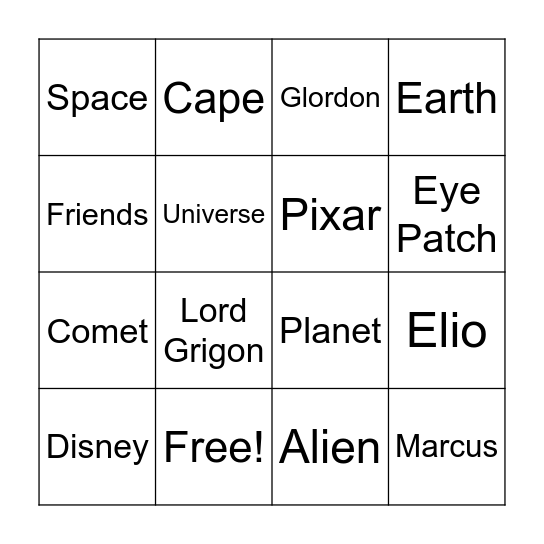 | Space | Cape | Glordon | Earth |
|---|---|---|---|
| Friends | Universe | Pixar | Eye Patch |
| Comet | Lord Grigon | Planet | Elio |
| Disney | Free! | Alien | Marcus |